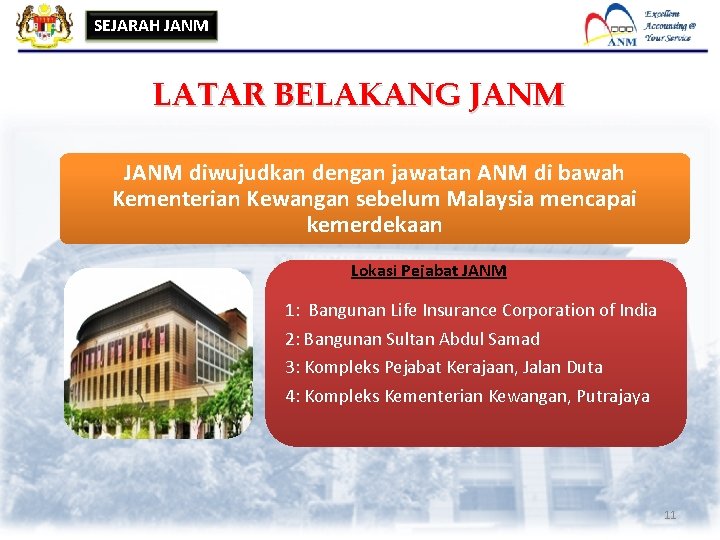 SEJARAH JANM

ANM

Excellent Accounting @ Your Service

LATAR BELAKANG JANM

JANM diwujudkan dengan jawatan ANM di bawah Kementerian Kewangan sebelum Malaysia mencapai kemerdekaan

Lokasi Pejabat JANM

1: Bangunan Life Insurance Corporation of India

2: Bangunan Sultan Abdul Samad

3: Kompleks Pejabat Kerajaan, Jalan Duta

4: Kompleks Kementerian Kewangan, Putrajaya

11